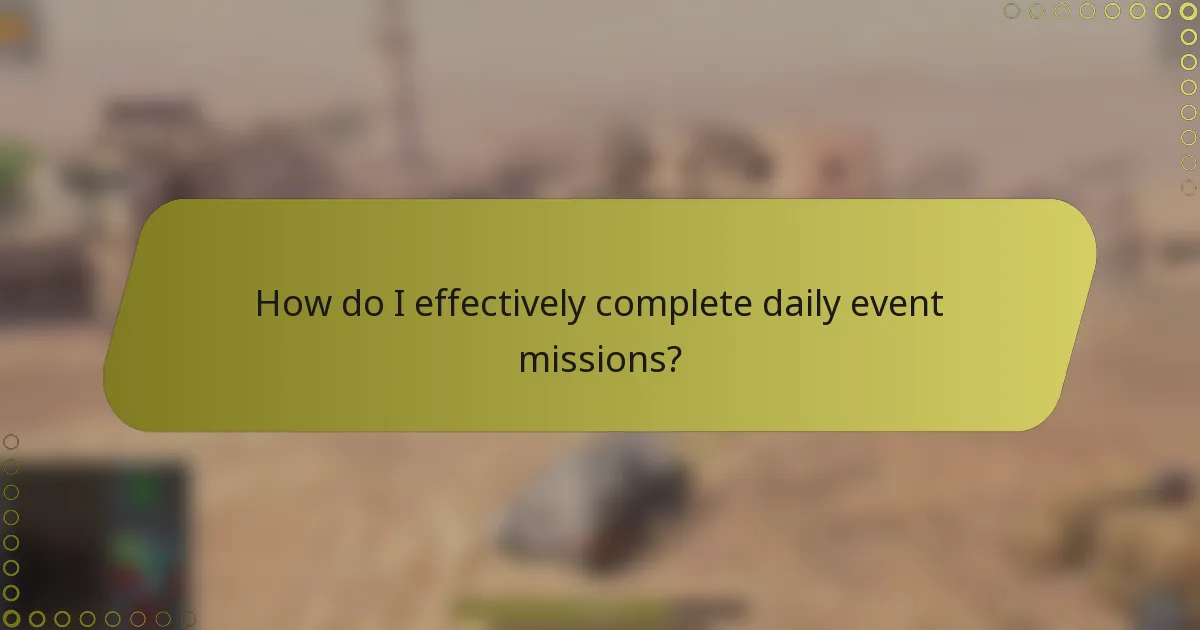 How do I effectively complete daily event missions?